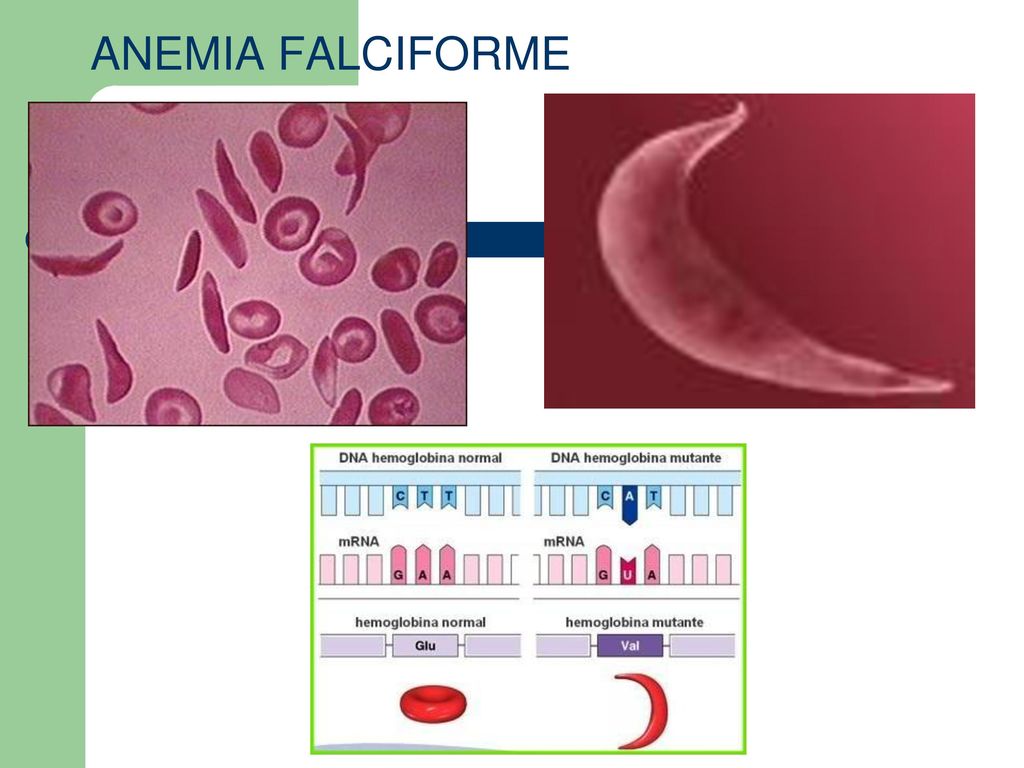 ANEMIA FALCIFORME

DNA hemoglobina normal
C T T
mRNA
G A A
hemoglobina normal
Glu

DNA hemoglobina mutante
C A T
mRNA
G U A
hemoglobina mutante
Val